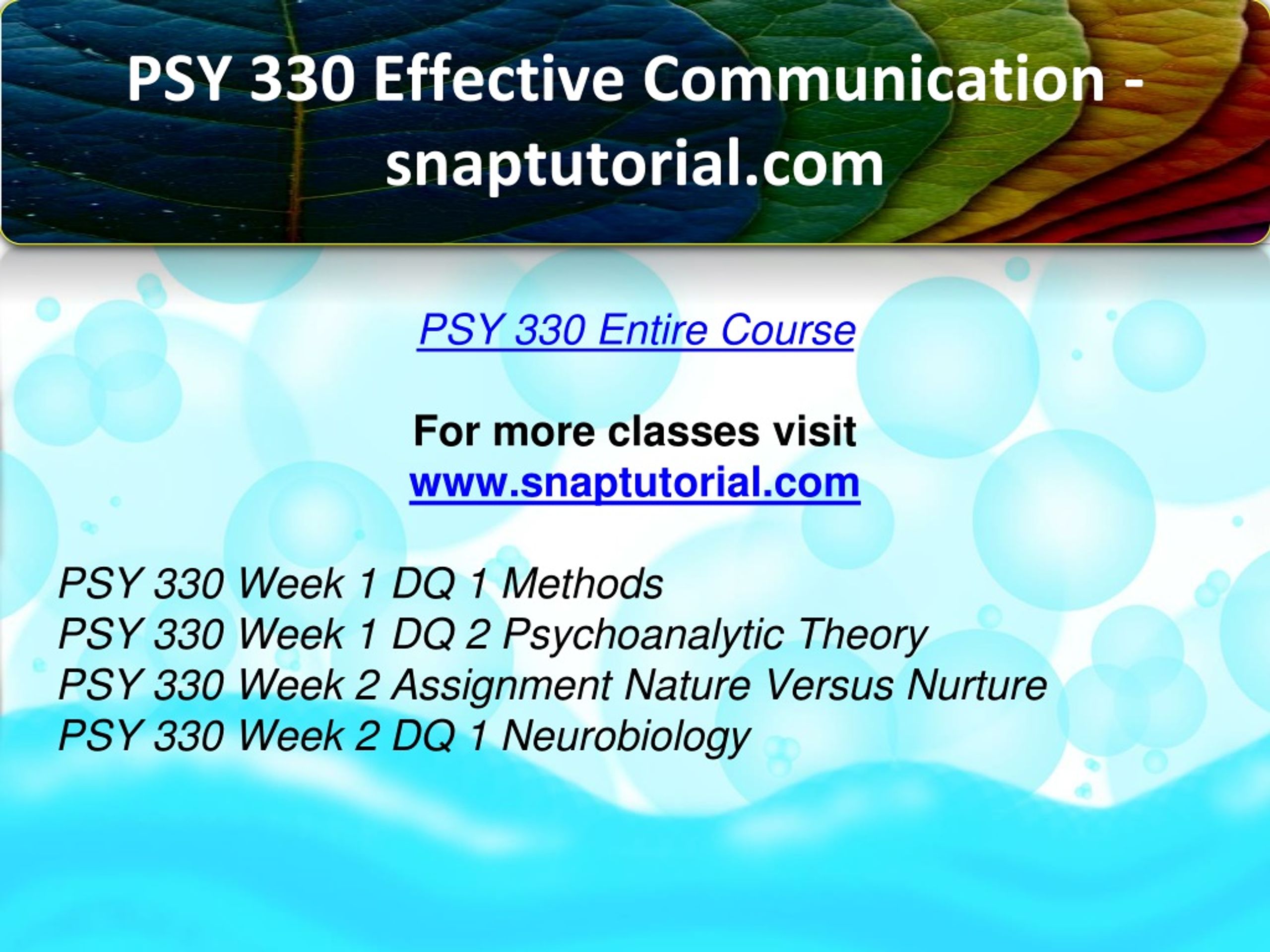 PSY 330 Effective Communication - snaptutorial.com

PSY 330 Entire Course

For more classes visit
www.snaptutorial.com

PSY 330 Week 1 DQ 1 Methods
PSY 330 Week 1 DQ 2 Psychoanalytic Theory
PSY 330 Week 2 Assignment Nature Versus Nurture
PSY 330 Week 2 DQ 1 Neurobiology